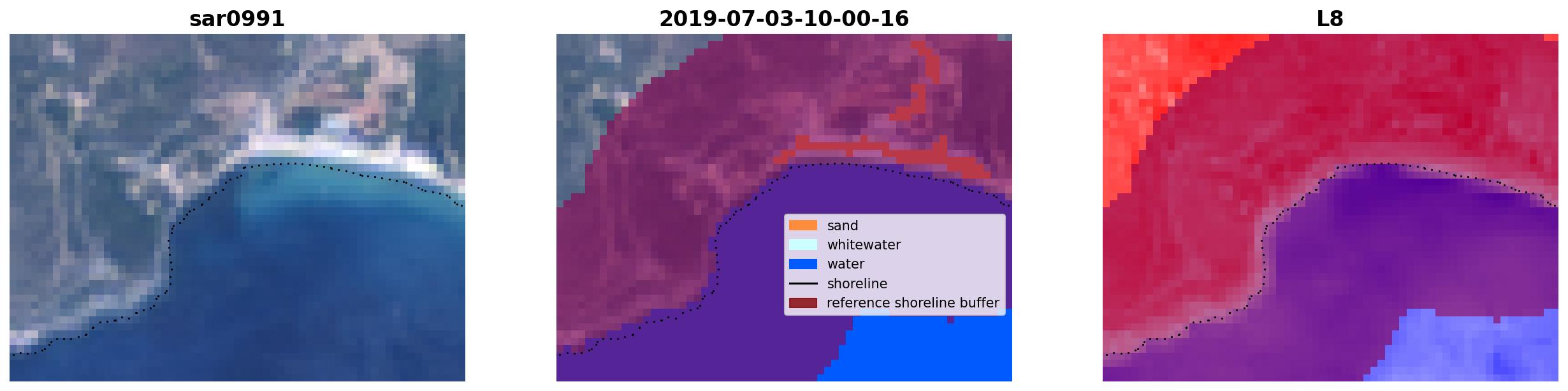 sar0991

2019-07-03-10-00-16

L8

sand
whitewater
water
shoreline
reference shoreline buffer